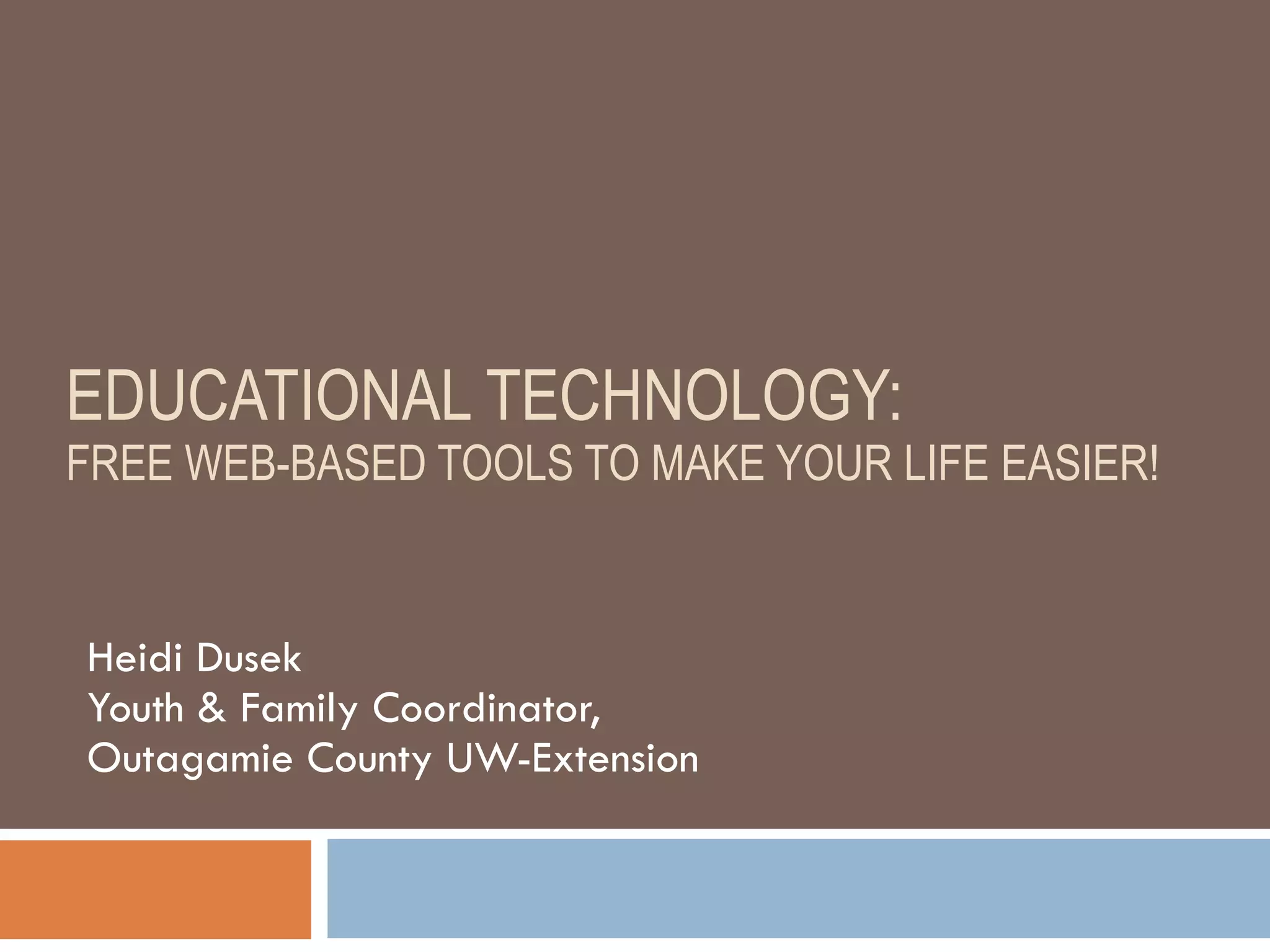 EDUCATIONAL TECHNOLOGY:
FREE WEB-BASED TOOLS TO MAKE YOUR LIFE EASIER!

Heidi Dusek
Youth & Family Coordinator,
Outagamie County UW-Extension